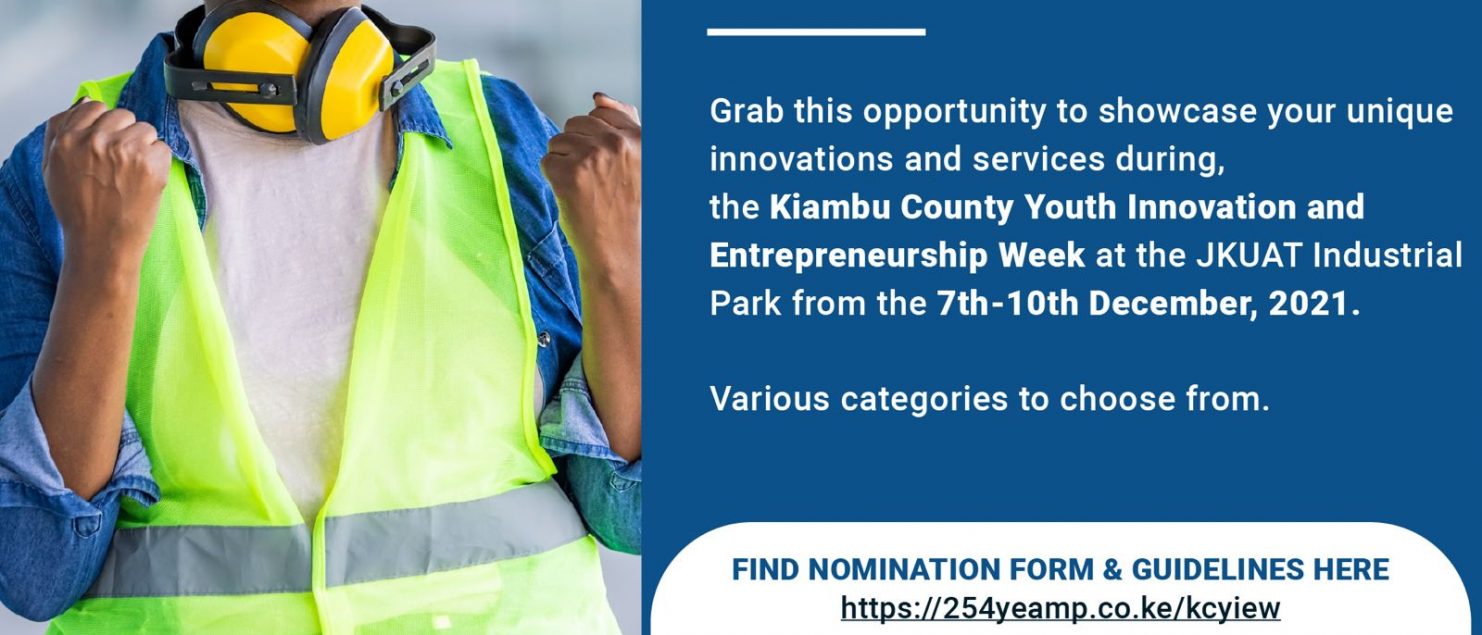 Grab this opportunity to showcase your unique innovations and services during, the Kiambu County Youth Innovation and Entrepreneurship Week at the JKUAT Industrial Park from the 7th-10th December, 2021.

Various categories to choose from.

FIND NOMINATION FORM & GUIDELINES HERE
https://254yeamp.co.ke/kcyiew